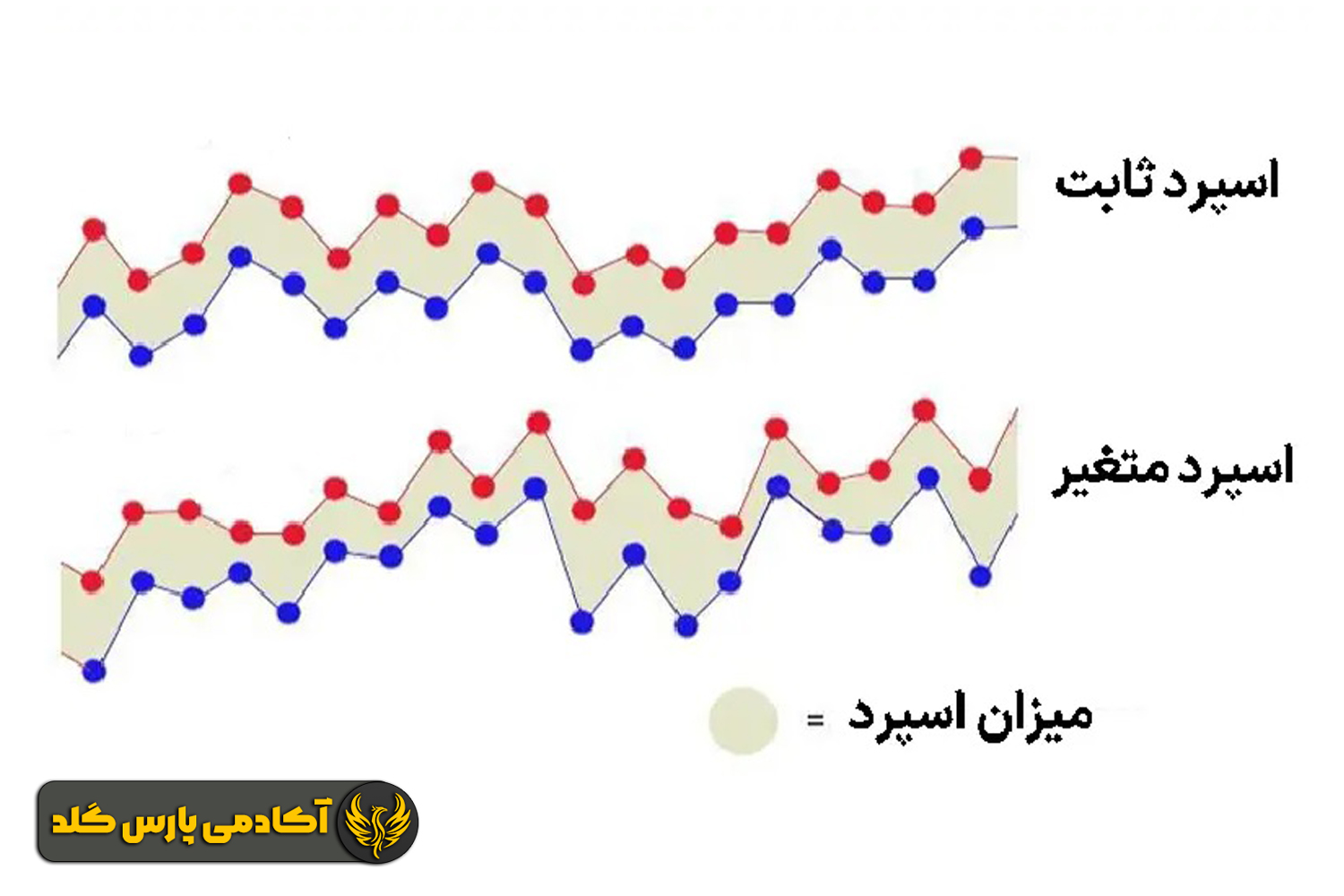 اسپرد ثابت

اسپرد متغیر

میزان اسپرد =

آکادمی پارس گلد